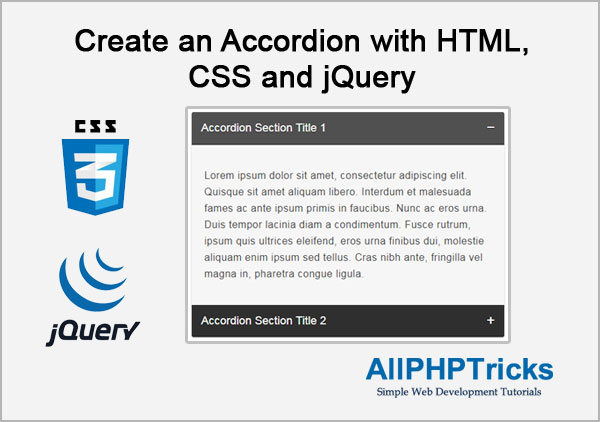 Create an Accordion with HTML, CSS and jQuery

CSS
3

jQuery

Accordion Section Title 1 −

Lorem ipsum dolor sit amet, consectetur adipiscing elit. Quisque sit amet aliquam libero. Interdum et malesuada fames ac ante ipsum primis in faucibus. Nunc ac eros urna. Duis tempor lacinia diam a condimentum. Fusce rutrum, ipsum quis ultrices eleifend, eros urna finibus dui, molestie aliquam enim ipsum sed tellus. Cras nibh ante, fringilla vel magna in, pharetra congue ligula.

Accordion Section Title 2 +

AllPHPTricks
Simple Web Development Tutorials